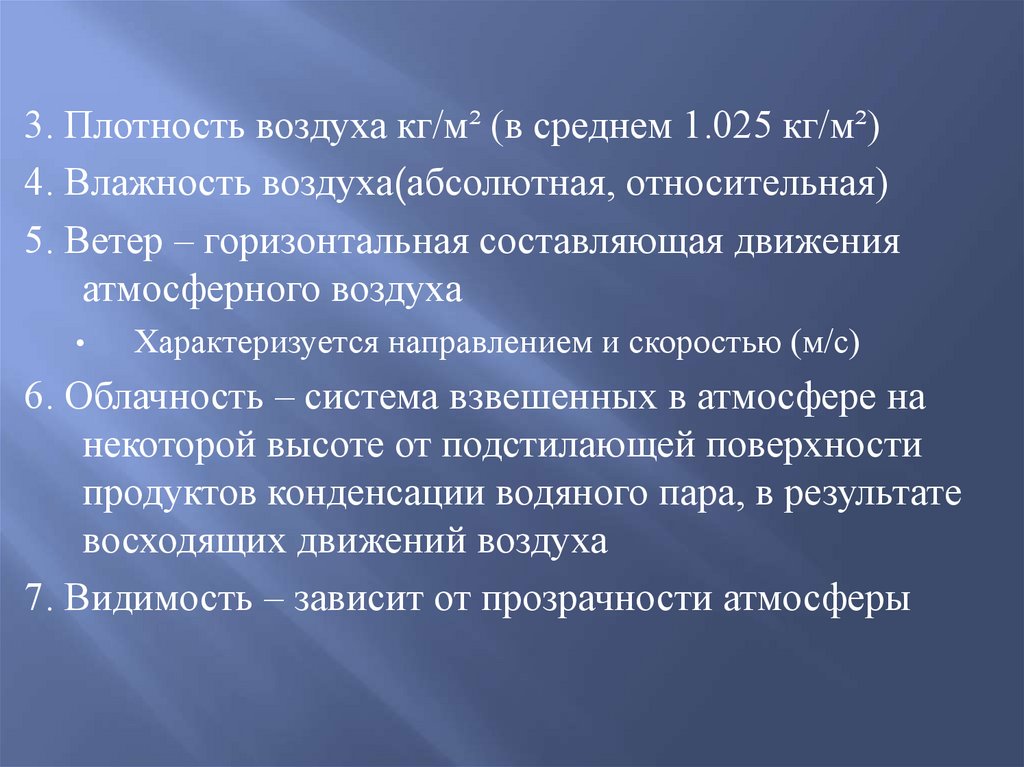 3. Плотность воздуха кг/м² (в среднем 1.025 кг/м²)

4. Влажность воздуха(абсолютная, относительная)

5. Ветер – горизонтальная составляющая движения атмосферного воздуха

• Характеризуется направлением и скоростью (м/с)

6. Облачность – система взвешенных в атмосфере на некоторой высоте от подстилающей поверхности продуктов конденсации водяного пара, в результате восходящих движений воздуха

7. Видимость – зависит от прозрачности атмосферы